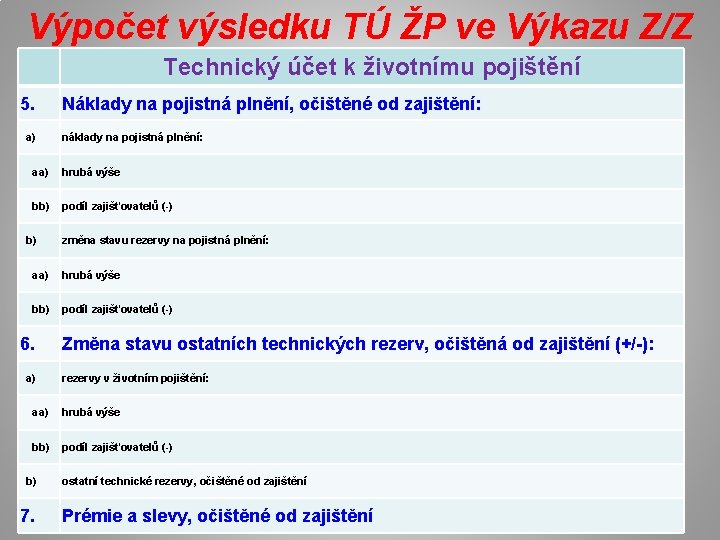 Výpočet výsledku TÚ ŽP ve Výkazu Z/Z

| | Technický účet k životnímu pojištění |
|---|---|
| 5. | Náklady na pojistná plnění, očištěné od zajištění: |
| a) | náklady na pojistná plnění: |
| aa) | hrubá výše |
| bb) | podíl zajišťovatelů (-) |
| b) | změna stavu rezervy na pojistná plnění: |
| aa) | hrubá výše |
| bb) | podíl zajišťovatelů (-) |
| 6. | Změna stavu ostatních technických rezerv, očištěná od zajištění (+/-): |
| a) | rezervy v životním pojištění: |
| aa) | hrubá výše |
| bb) | podíl zajišťovatelů (-) |
| b) | ostatní technické rezervy, očištěné od zajištění |
| 7. | Prémie a slevy, očištěné od zajištění |